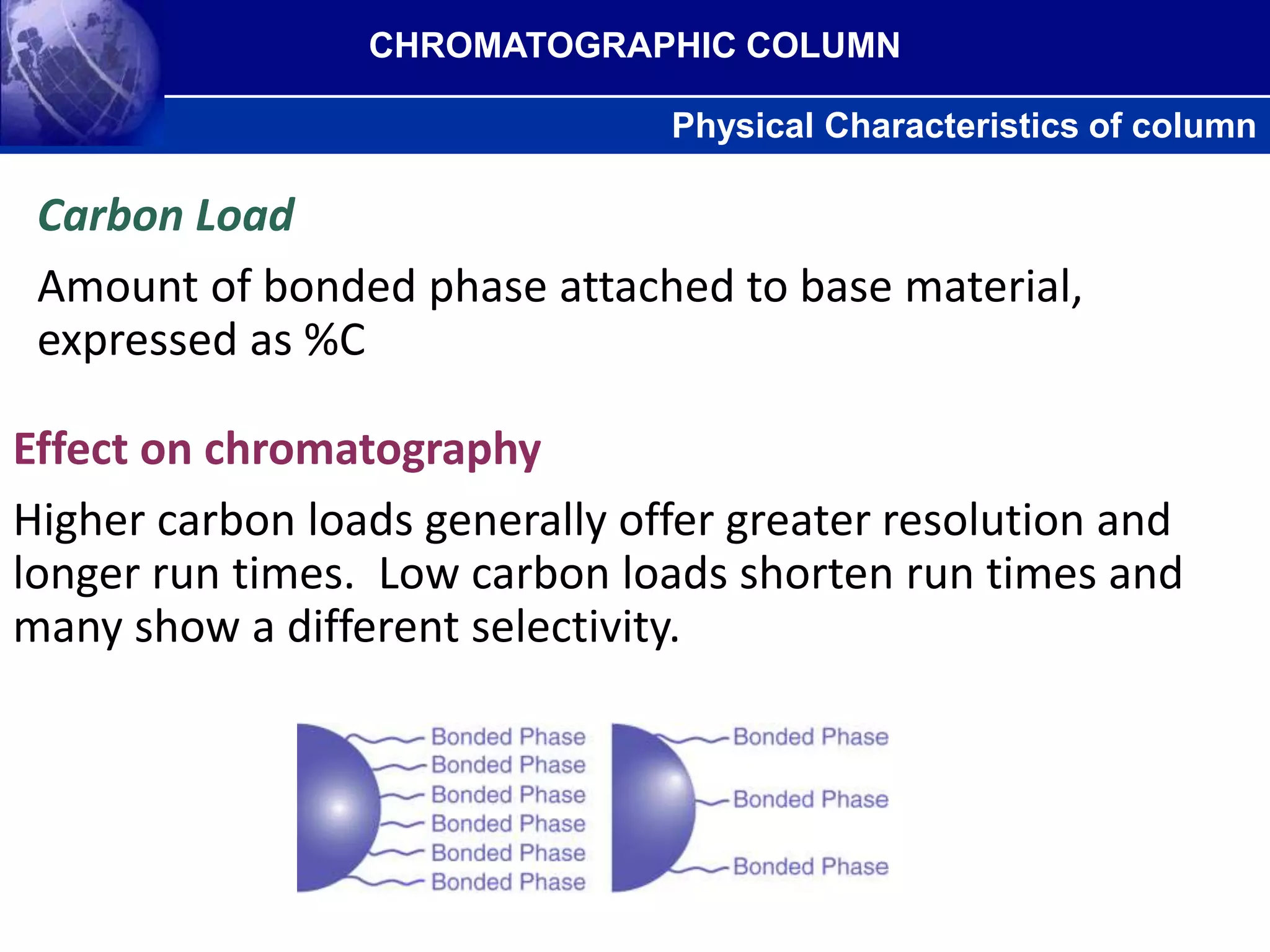 CHROMATOGRAPHIC COLUMN

Physical Characteristics of column

Carbon Load

Amount of bonded phase attached to base material, expressed as %C

Effect on chromatography

Higher carbon loads generally offer greater resolution and longer run times. Low carbon loads shorten run times and many show a different selectivity.

Bonded Phase
Bonded Phase
Bonded Phase
Bonded Phase
Bonded Phase
Bonded Phase

Bonded Phase
Bonded Phase
Bonded Phase